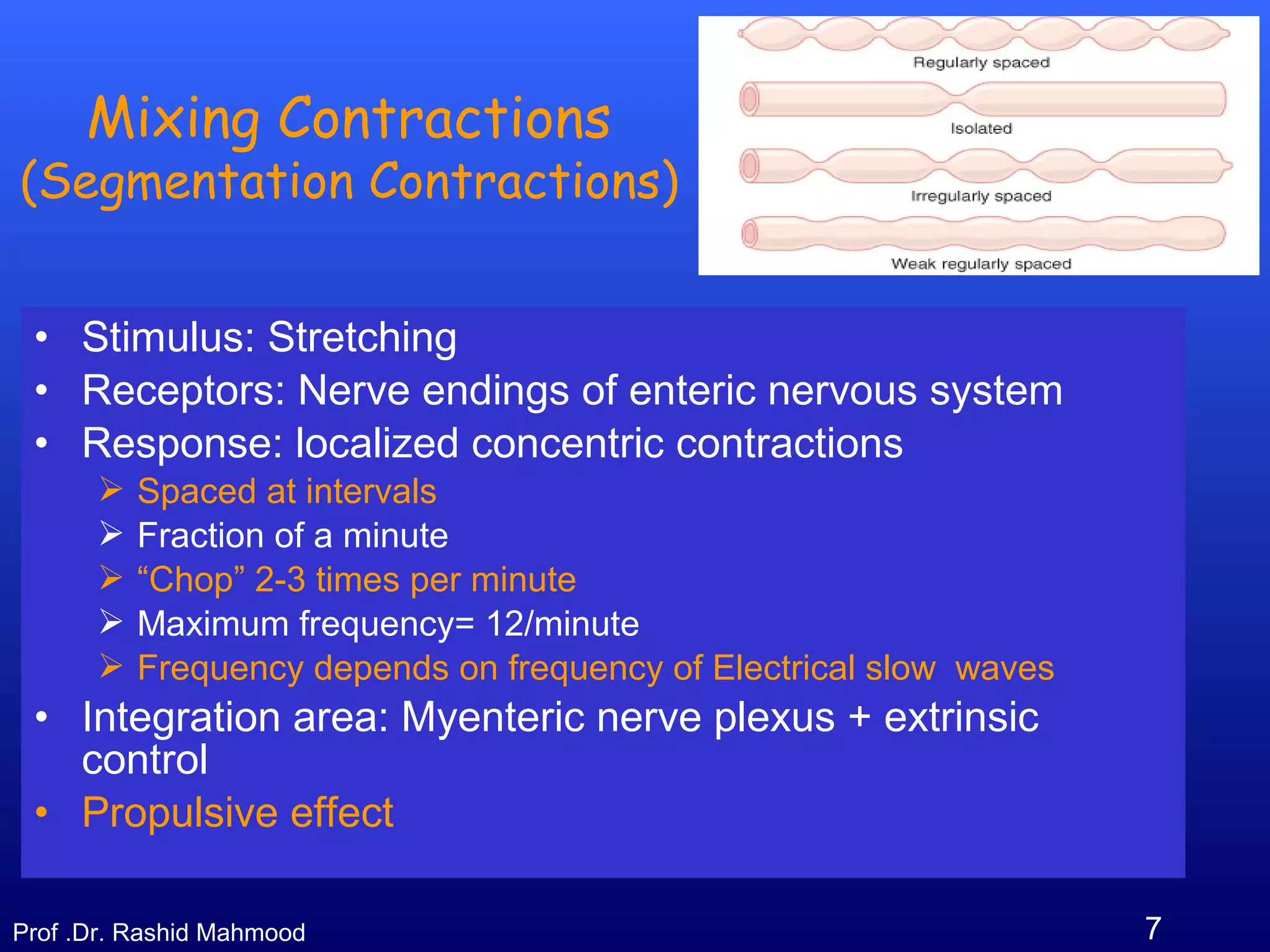 Mixing Contractions
(Segmentation Contractions)

Regularly spaced

Isolated

Irregularly spaced

Weak regularly spaced

• Stimulus: Stretching
• Receptors: Nerve endings of enteric nervous system
• Response: localized concentric contractions
  ➢ Spaced at intervals
  ➢ Fraction of a minute
  ➢ “Chop” 2-3 times per minute
  ➢ Maximum frequency= 12/minute
  ➢ Frequency depends on frequency of Electrical slow waves
• Integration area: Myenteric nerve plexus + extrinsic control
• Propulsive effect

Prof .Dr. Rashid Mahmood

7